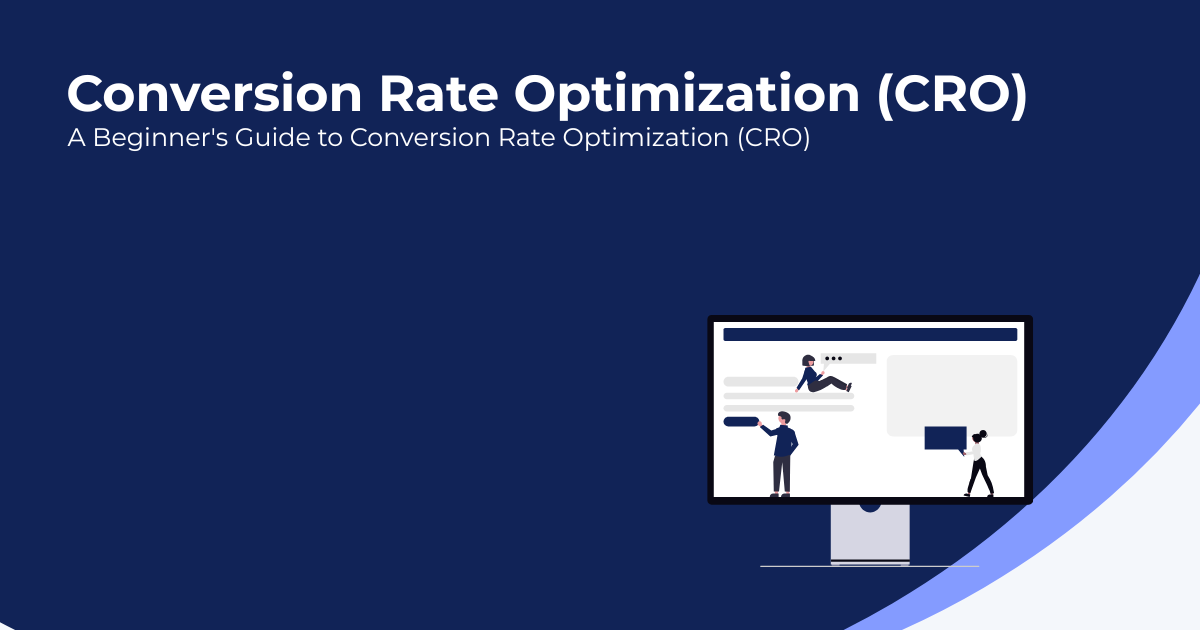 Conversion Rate Optimization (CRO)
A Beginner's Guide to Conversion Rate Optimization (CRO)